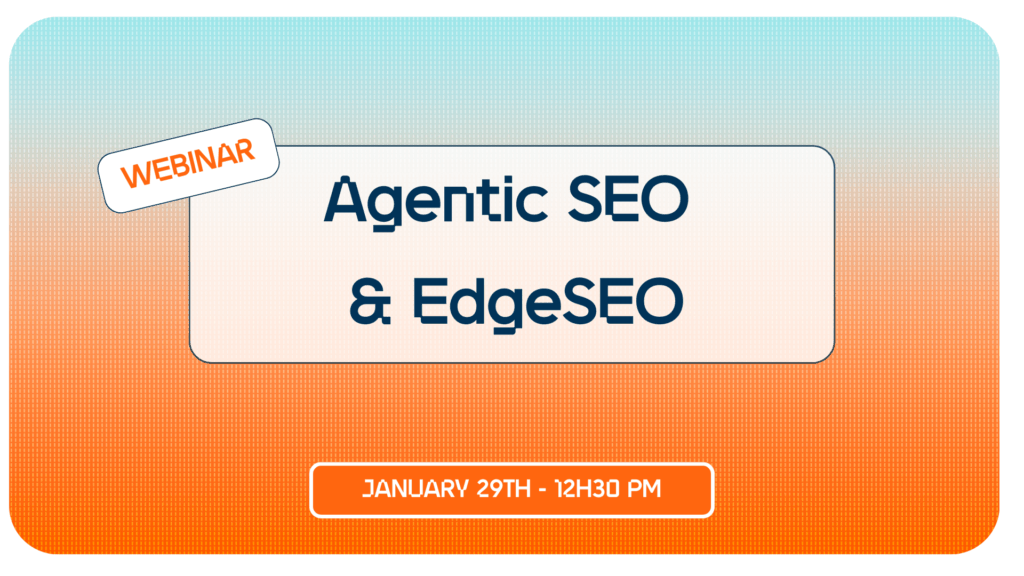 WEBINAR

Agentic SEO & EdgeSEO

JANUARY 29TH - 12H30 PM